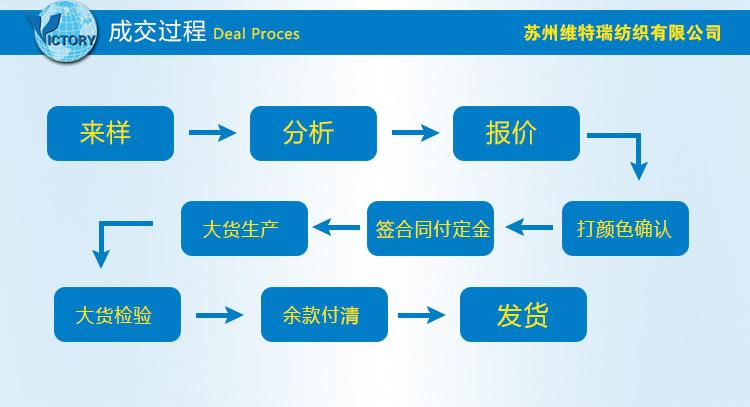 VICTORY

成交过程 Deal Proces

苏州维特瑞纺织有限公司

来样

分析

报价

打颜色确认

签合同付定金

大货生产

大货检验

余款付清

发货